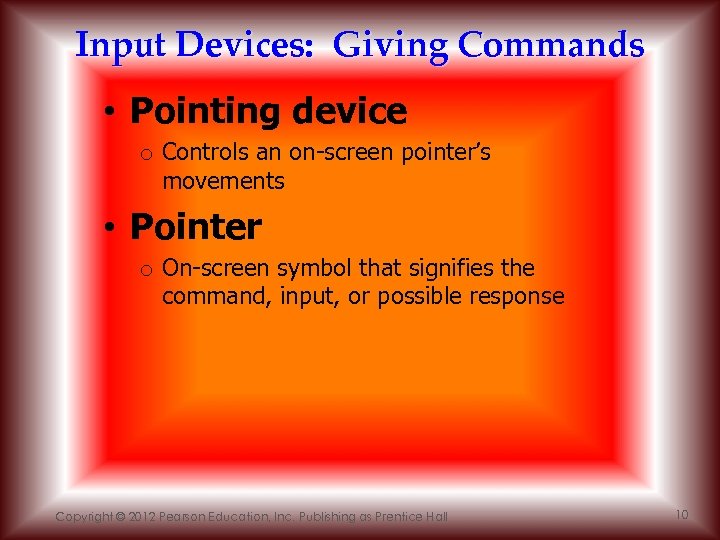 Input Devices:  Giving Commands

• Pointing device
  o Controls an on-screen pointer's movements

• Pointer
  o On-screen symbol that signifies the command, input, or possible response

Copyright © 2012 Pearson Education, Inc. Publishing as Prentice Hall

10